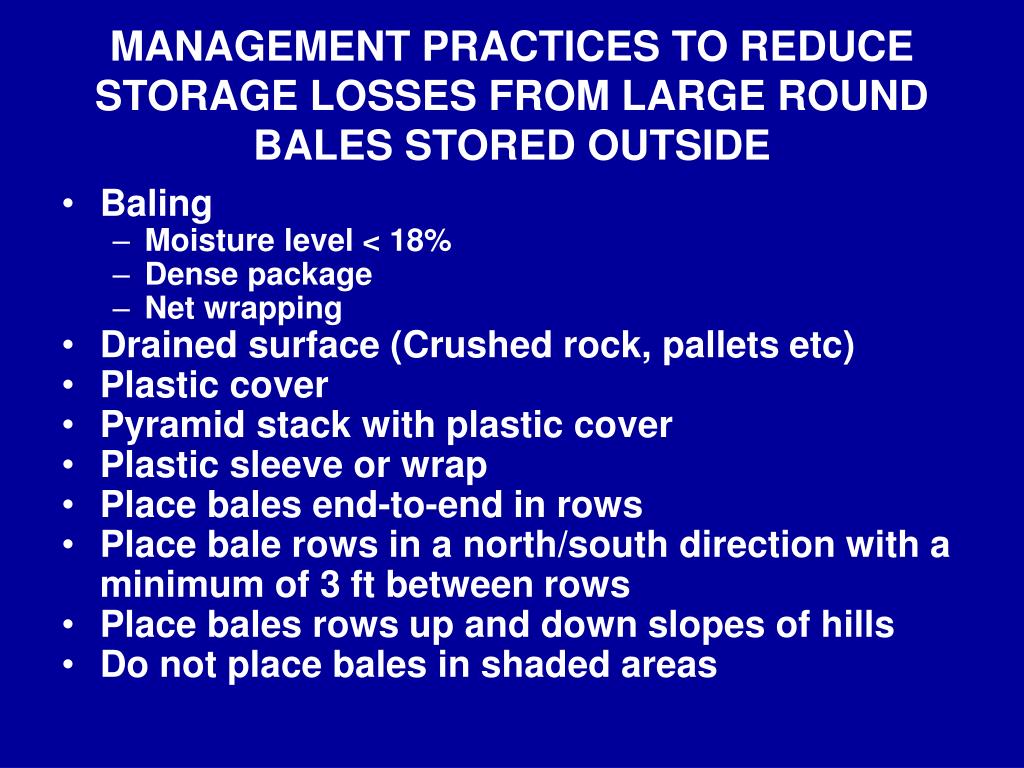 MANAGEMENT PRACTICES TO REDUCE STORAGE LOSSES FROM LARGE ROUND BALES STORED OUTSIDE

• Baling
  – Moisture level < 18%
  – Dense package
  – Net wrapping
• Drained surface (Crushed rock, pallets etc)
• Plastic cover
• Pyramid stack with plastic cover
• Plastic sleeve or wrap
• Place bales end-to-end in rows
• Place bale rows in a north/south direction with a minimum of 3 ft between rows
• Place bales rows up and down slopes of hills
• Do not place bales in shaded areas